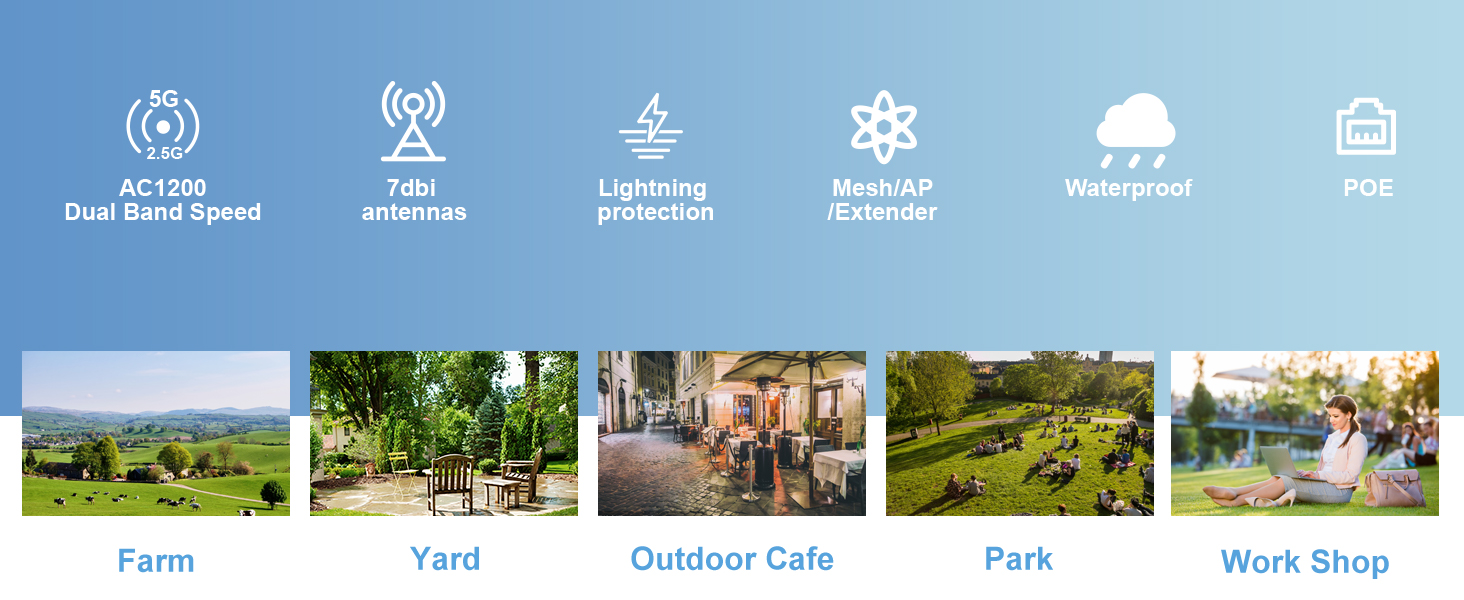 5G
2.5G
AC1200
Dual Band Speed

7dbi
antennas

Lightning
protection

Mesh/AP
/Extender

Waterproof

POE

Farm

Yard

Outdoor Cafe

Park

Work Shop